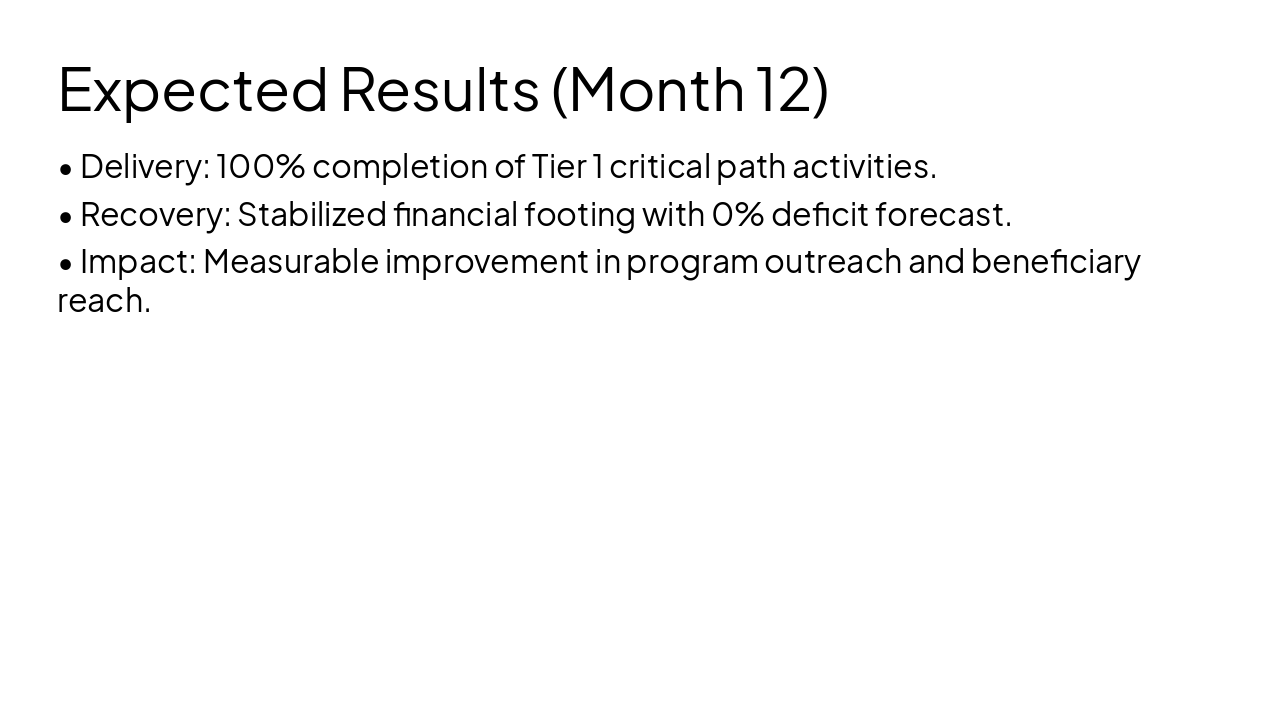 Expected Results (Month 12)

• Delivery: 100% completion of Tier 1 critical path activities.
• Recovery: Stabilized financial footing with 0% deficit forecast.
• Impact: Measurable improvement in program outreach and beneficiary reach.